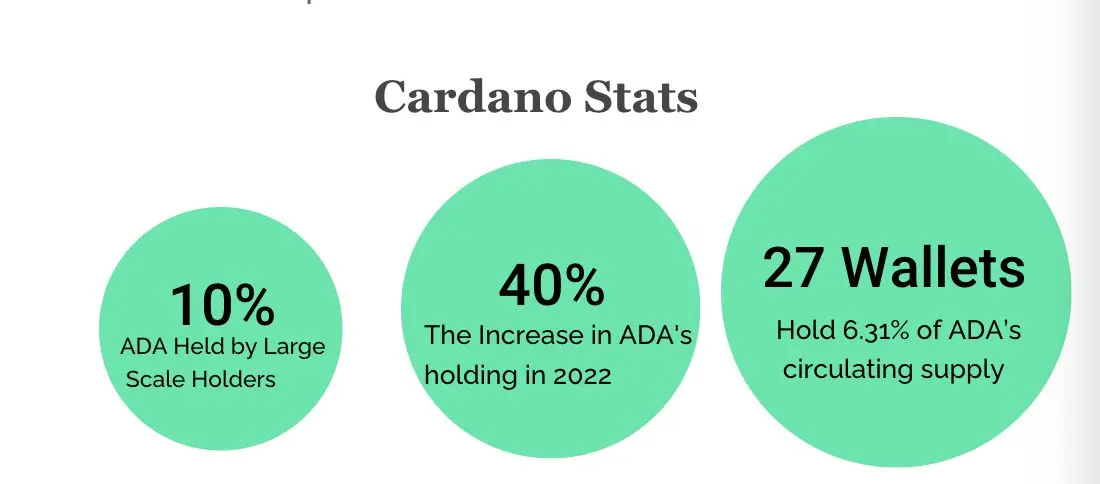 Cardano Stats

10%
ADA Held by Large Scale Holders

40%
The Increase in ADA's holding in 2022

27 Wallets
Hold 6.31% of ADA's circulating supply